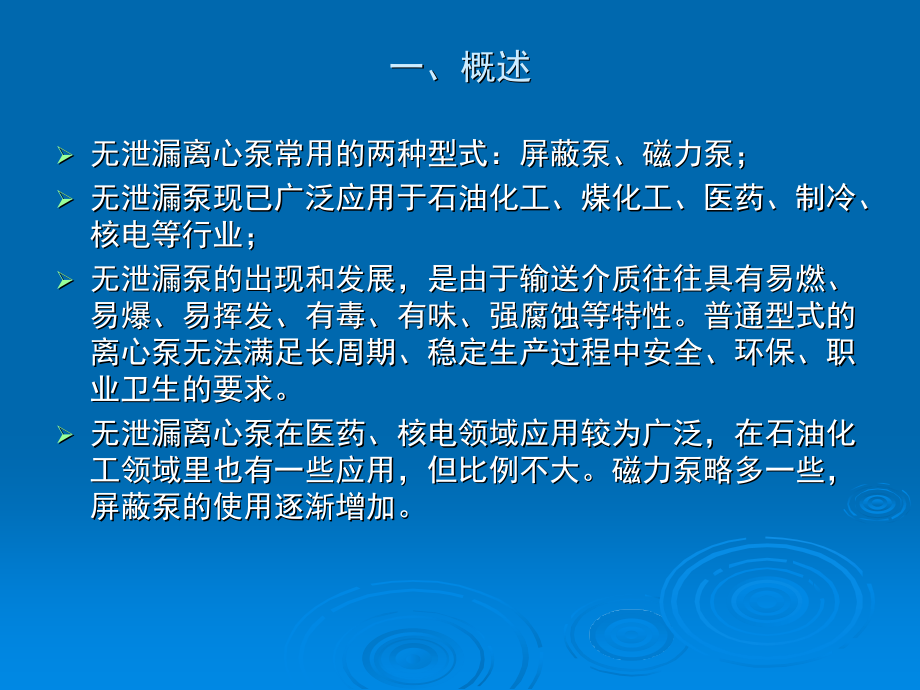 一、概述

➢ 无泄漏离心泵常用的两种型式：屏蔽泵、磁力泵；

➢ 无泄漏泵现已广泛应用于石油化工、煤化工、医药、制冷、核电等行业；

➢ 无泄漏泵的出现和发展，是由于输送介质往往具有易燃、易爆、易挥发、有毒、有味、强腐蚀等特性。普通型式的离心泵无法满足长周期、稳定生产过程中安全、环保、职业卫生的要求。

➢ 无泄漏离心泵在医药、核电领域应用较为广泛，在石油化工领域里也有一些应用，但比例不大。磁力泵略多一些，屏蔽泵的使用逐渐增加。